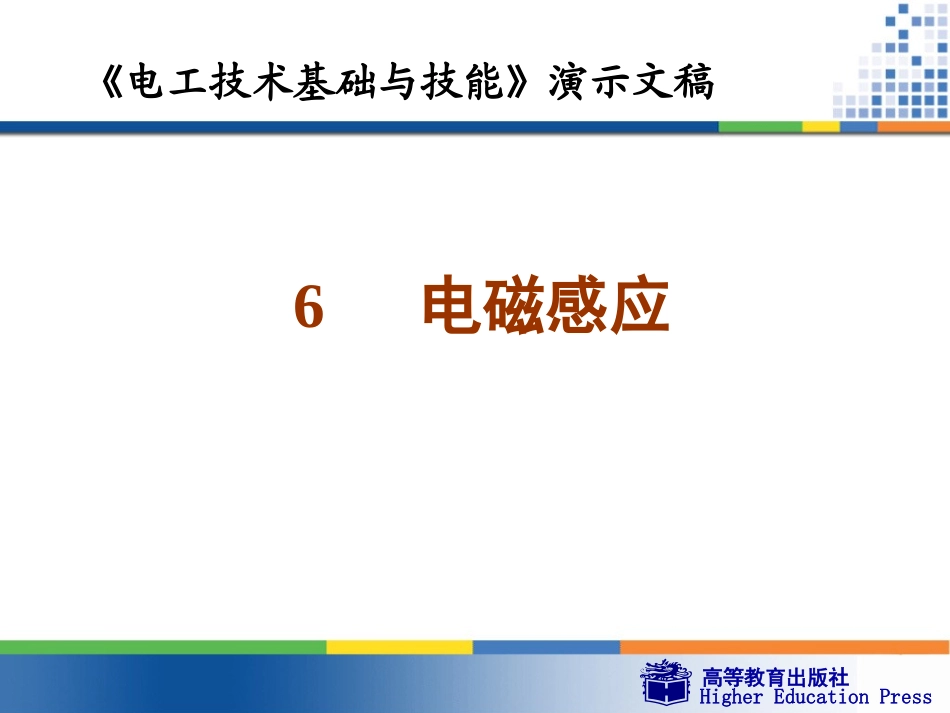 《电工技术基础与技能》演示文稿

6 电磁感应

高等教育出版社
Higher Education Press